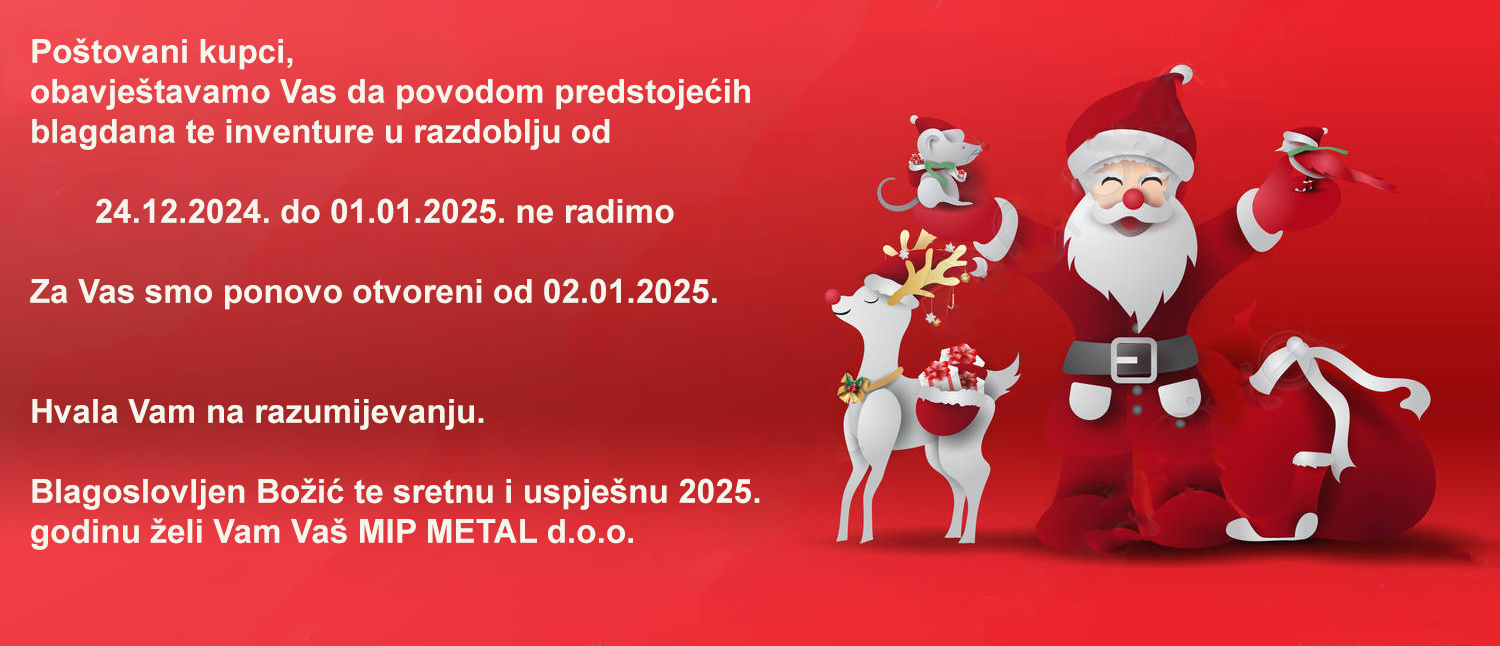 Poštovani kupci,
obavještavamo Vas da povodom predstojećih blagdana te inventure u razdoblju od

24.12.2024. do 01.01.2025. ne radimo

Za Vas smo ponovo otvoreni od 02.01.2025.

Hvala Vam na razumijevanju.

Blagoslovljen Božić te sretnu i uspješnu 2025. godinu želi Vam Vaš MIP METAL d.o.o.